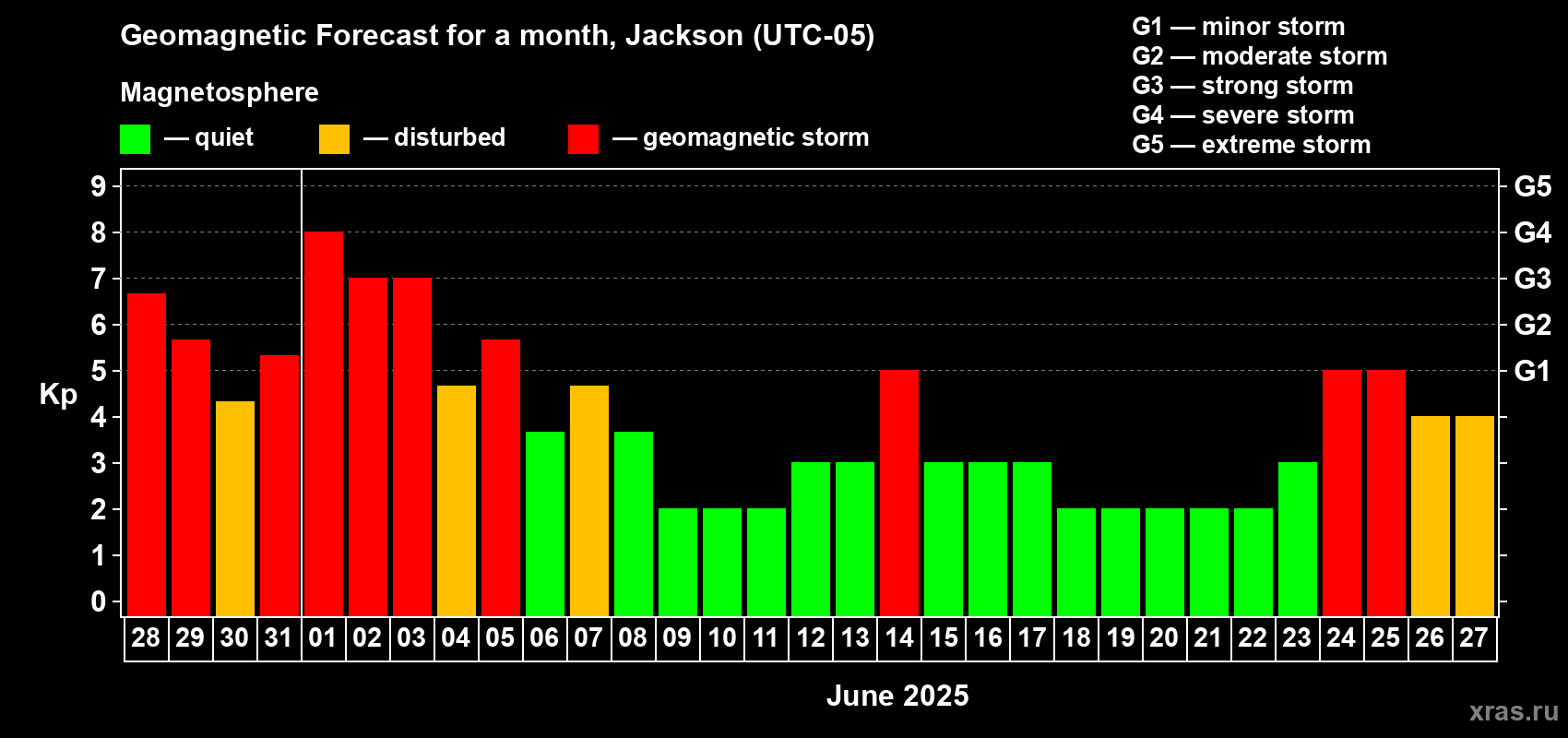 Geomagnetic Forecast for a month, Jackson (UTC-05)

Magnetosphere

— quiet — disturbed — geomagnetic storm

G1 — minor storm
G2 — moderate storm
G3 — strong storm
G4 — severe storm
G5 — extreme storm

Kp

9
8
7
6
5
4
3
2
1
0

G5
G4
G3
G2
G1

28 29 30 31 01 02 03 04 05 06 07 08 09 10 11 12 13 14 15 16 17 18 19 20 21 22 23 24 25 26 27

June 2025

xras.ru